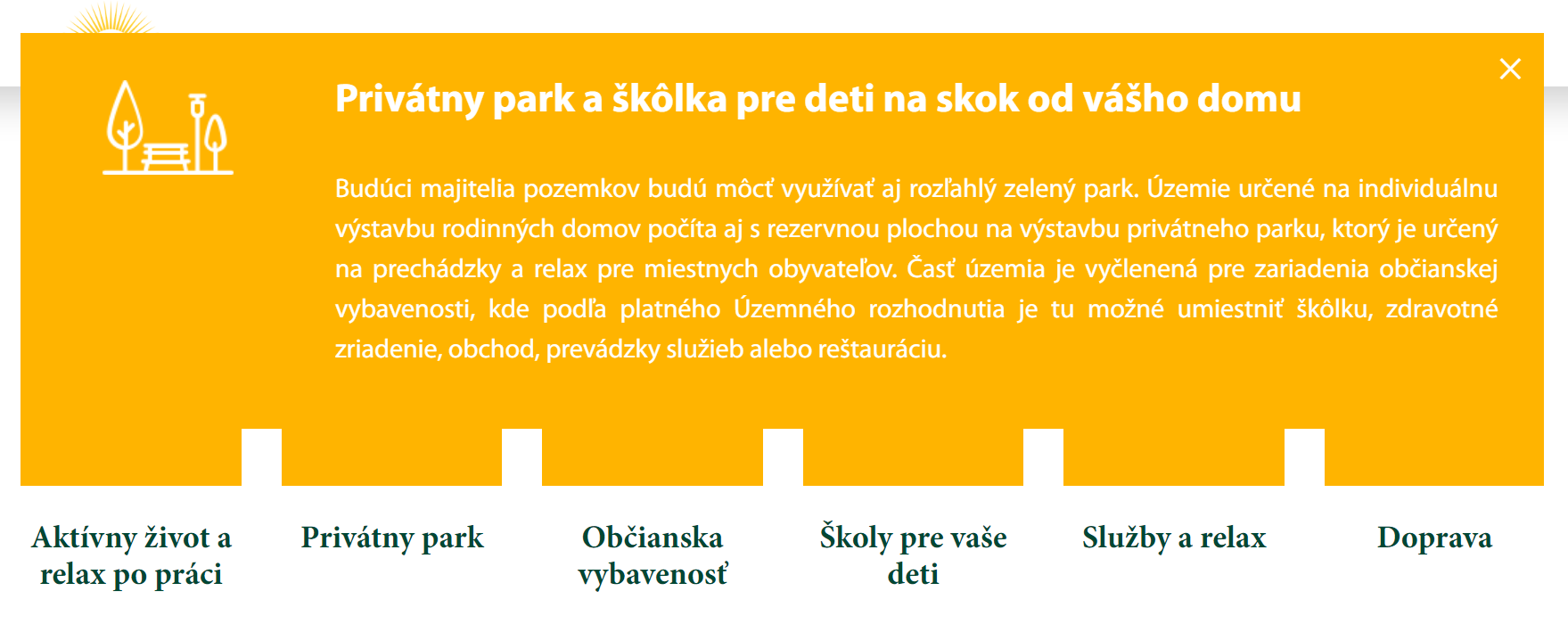 Privátny park a škôlka pre deti na skok od vášho domu

Budúci majitelia pozemkov budú môcť využívať aj rozľahlý zelený park. Územie určené na individuálnu výstavbu rodinných domov počíta aj s rezervnou plochou na výstavbu privátneho parku, ktorý je určený na prechádzky a relax pre miestnych obyvateľov. Časť územia je vyčlenená pre zariadenia občianskej vybavenosti, kde podľa platného Územného rozhodnutia je tu možné umiestniť škôlku, zdravotné zriadenie, obchod, prevádzky služieb alebo reštauráciu.

Aktívny život a relax po práci

Privátny park

Občianska vybavenosť

Školy pre vaše deti

Služby a relax

Doprava